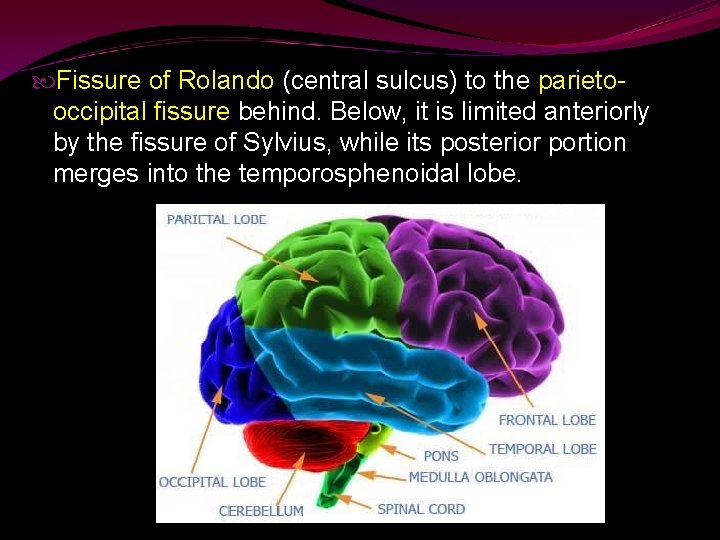 Fissure of Rolando (central sulcus) to the parieto-occipital fissure behind. Below, it is limited anteriorly by the fissure of Sylvius, while its posterior portion merges into the temporosphenoidal lobe.

PARIETAL LOBE
FRONTAL LOBE
TEMPORAL LOBE
PONS
MEDULLA OBLONGATA
SPINAL CORD
OCCIPITAL LOBE
CEREBELLUM